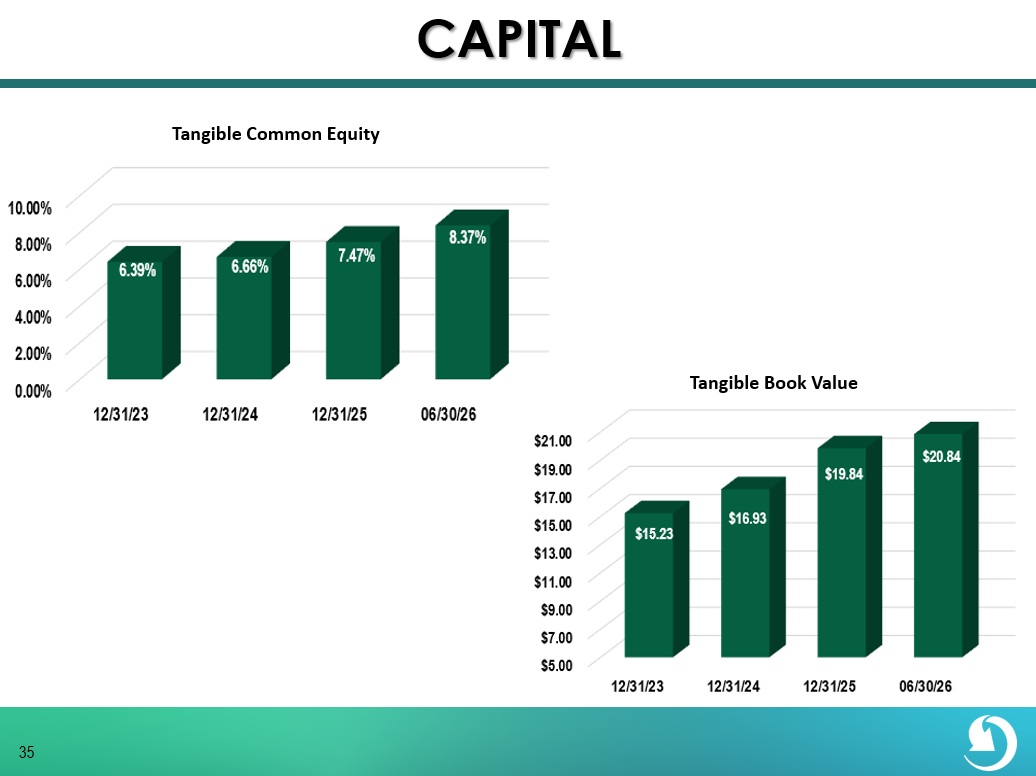 CAPITAL

Tangible Common Equity

10.00%
8.00%
6.00%
4.00%
2.00%
0.00%

6.39%
6.66%
7.47%
8.37%

12/31/23
12/31/24
12/31/25
06/30/26

Tangible Book Value

$21.00
$19.00
$17.00
$15.00
$13.00
$11.00
$9.00
$7.00
$5.00

$15.23
$16.93
$19.84
$20.84

12/31/23
12/31/24
12/31/25
06/30/26

35